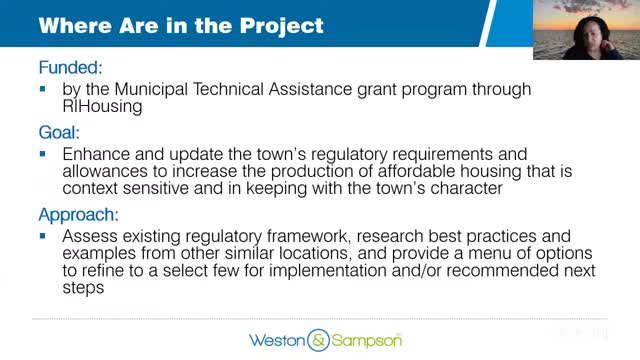 Where Are in the Project

Funded:

▪ by the Municipal Technical Assistance grant program through RIHousing

Goal:

▪ Enhance and update the town's regulatory requirements and allowances to increase the production of affordable housing that is context sensitive and in keeping with the town's character

Approach:

▪ Assess existing regulatory framework, research best practices and examples from other similar locations, and provide a menu of options to refine to a select few for implementation and/or recommended next steps

Weston & Sampson